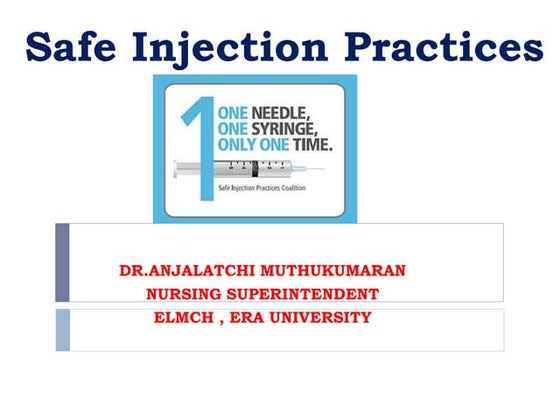 Safe Injection Practices

1 ONE NEEDLE, ONE SYRINGE, ONLY ONE TIME.

Safe Injection Practices Coalition

DR.ANJALATCHI MUTHUKUMARAN
NURSING SUPERINTENDENT
ELMCH , ERA UNIVERSITY